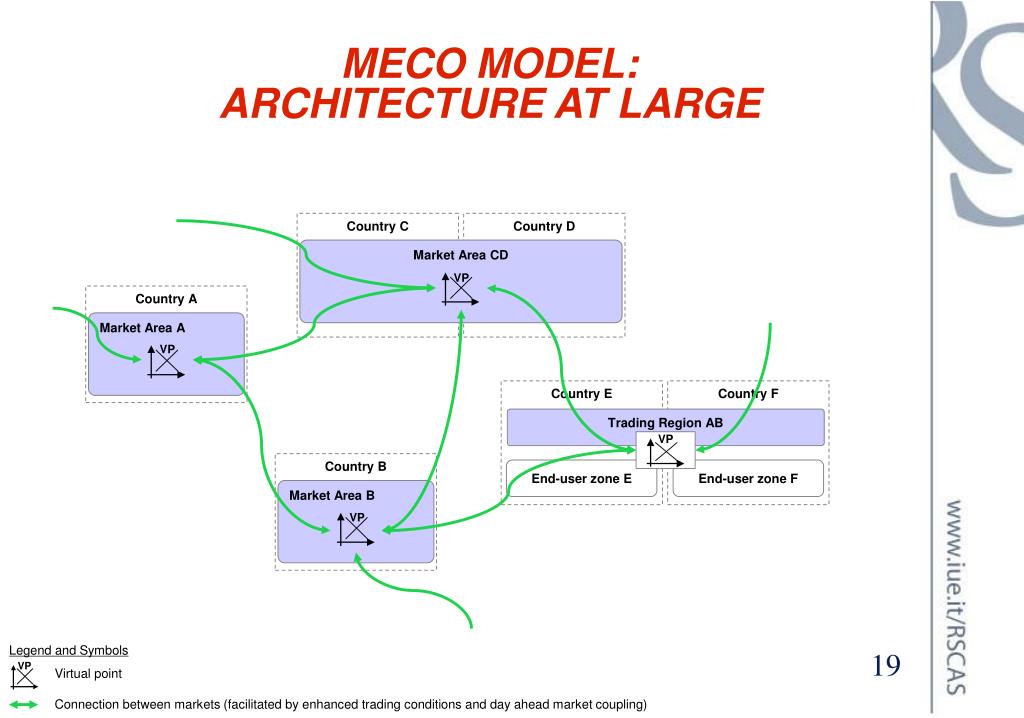 MECO MODEL:
ARCHITECTURE AT LARGE

Country C

Country D

Market Area CD

VP

Country A

Market Area A

VP

Country E

Country F

Trading Region AB

VP

End-user zone E

End-user zone F

Country B

Market Area B

VP

Legend and Symbols

VP

Virtual point

Connection between markets (facilitated by enhanced trading conditions and day ahead market coupling)

19

www.iue.it/RSCAS